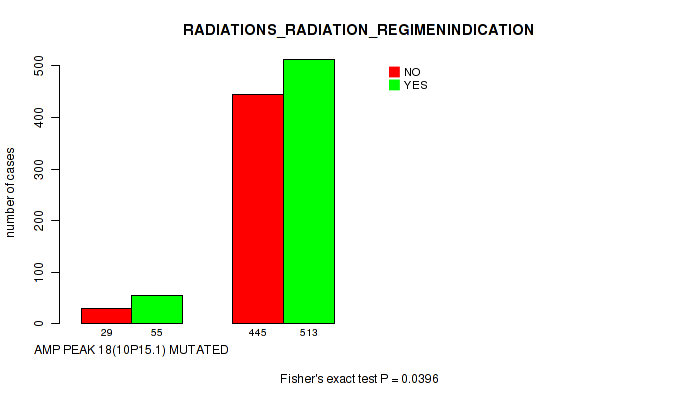 RADIATIONS_RADIATION_REGIMENINDICATION

NO
YES

number of cases

0
100
200
300
400
500

29
55
445
513

AMP PEAK 18(10P15.1) MUTATED

Fisher's exact test P = 0.0396